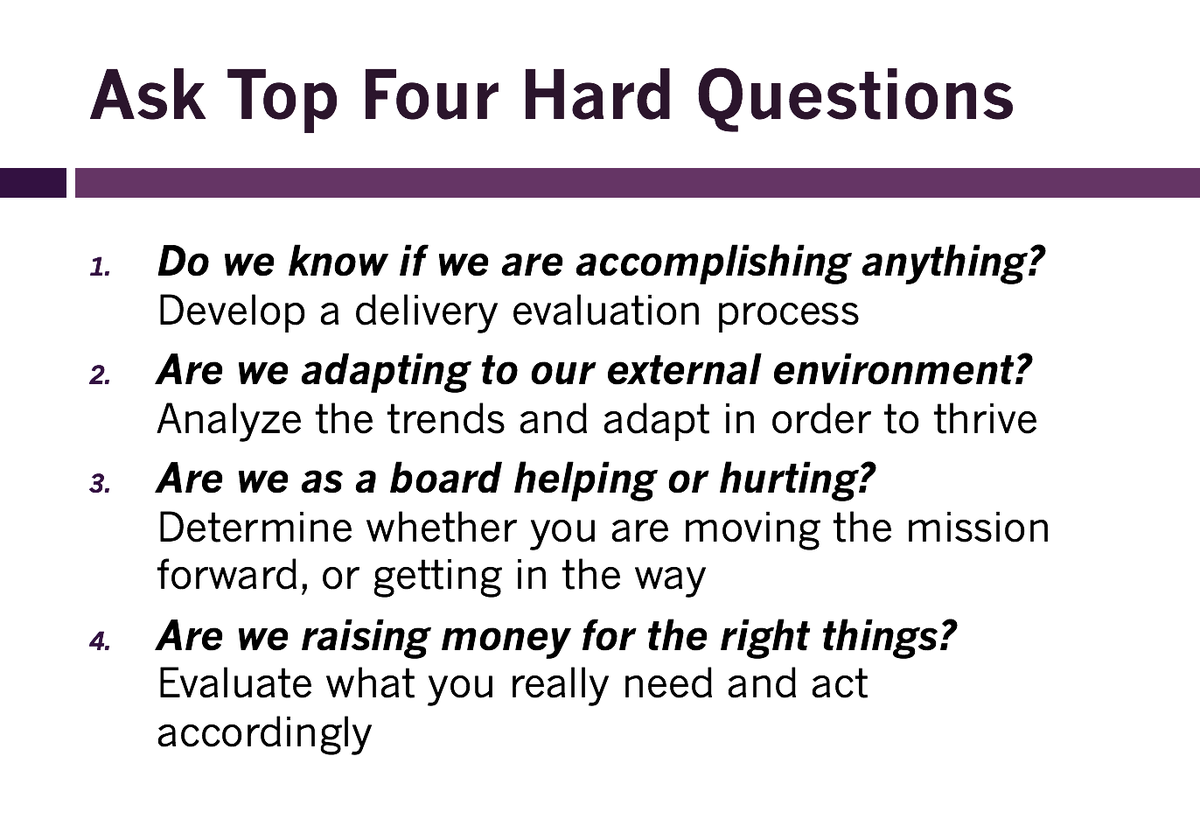 Ask Top Four Hard Questions

1. Do we know if we are accomplishing anything?
Develop a delivery evaluation process

2. Are we adapting to our external environment?
Analyze the trends and adapt in order to thrive

3. Are we as a board helping or hurting?
Determine whether you are moving the mission forward, or getting in the way

4. Are we raising money for the right things?
Evaluate what you really need and act accordingly